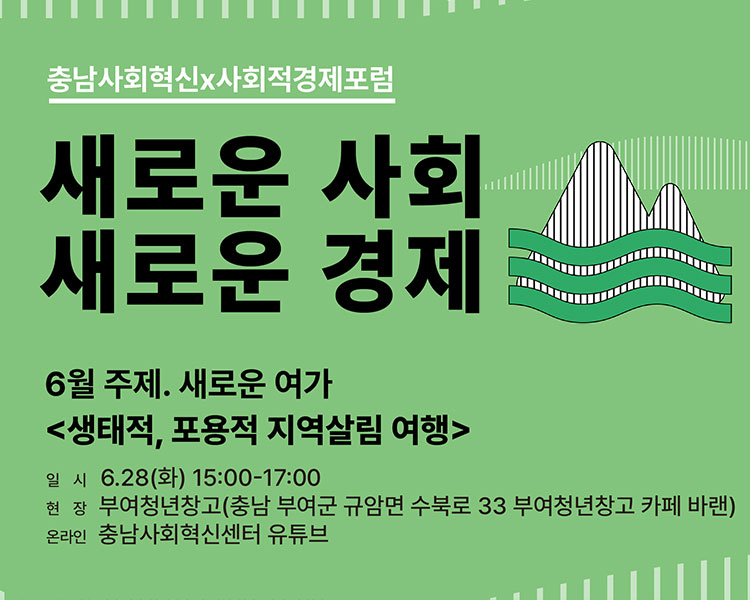 충남사회혁신x사회적경제포럼

새로운 사회
새로운 경제

6월 주제. 새로운 여가
<생태적, 포용적 지역살림 여행>

일 시 6.28(화) 15:00-17:00
현 장 부여청년창고(충남 부여군 규암면 수북로 33 부여청년창고 카페 바랜)
온라인 충남사회혁신센터 유튜브